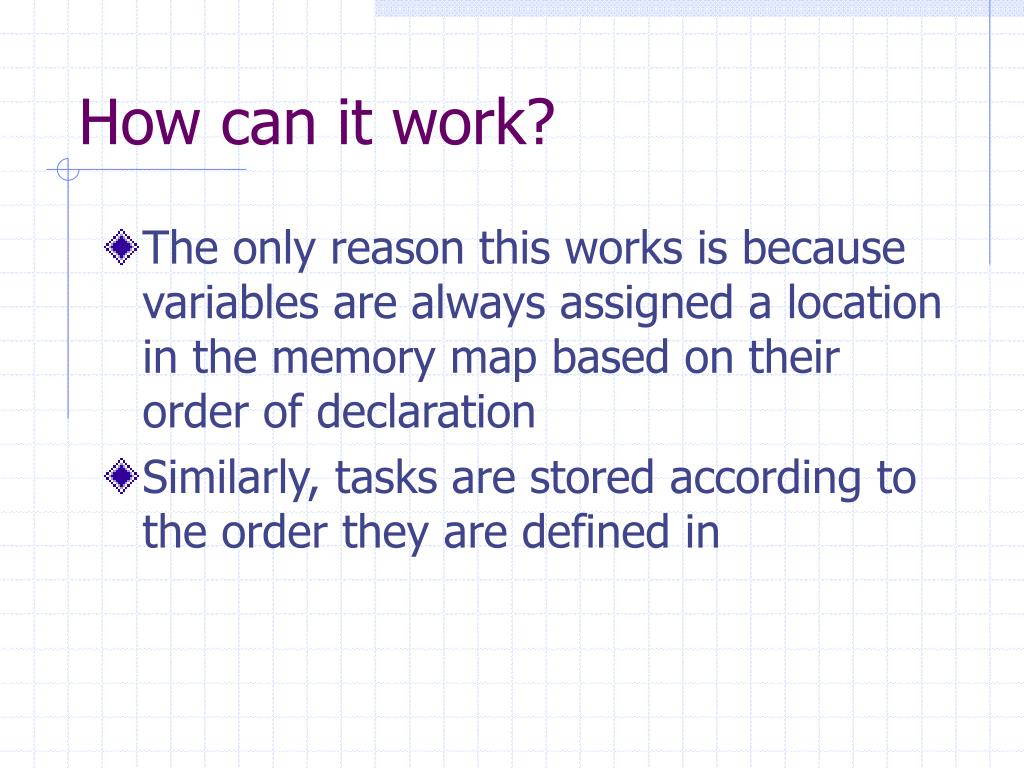 How can it work?

The only reason this works is because variables are always assigned a location in the memory map based on their order of declaration

Similarly, tasks are stored according to the order they are defined in